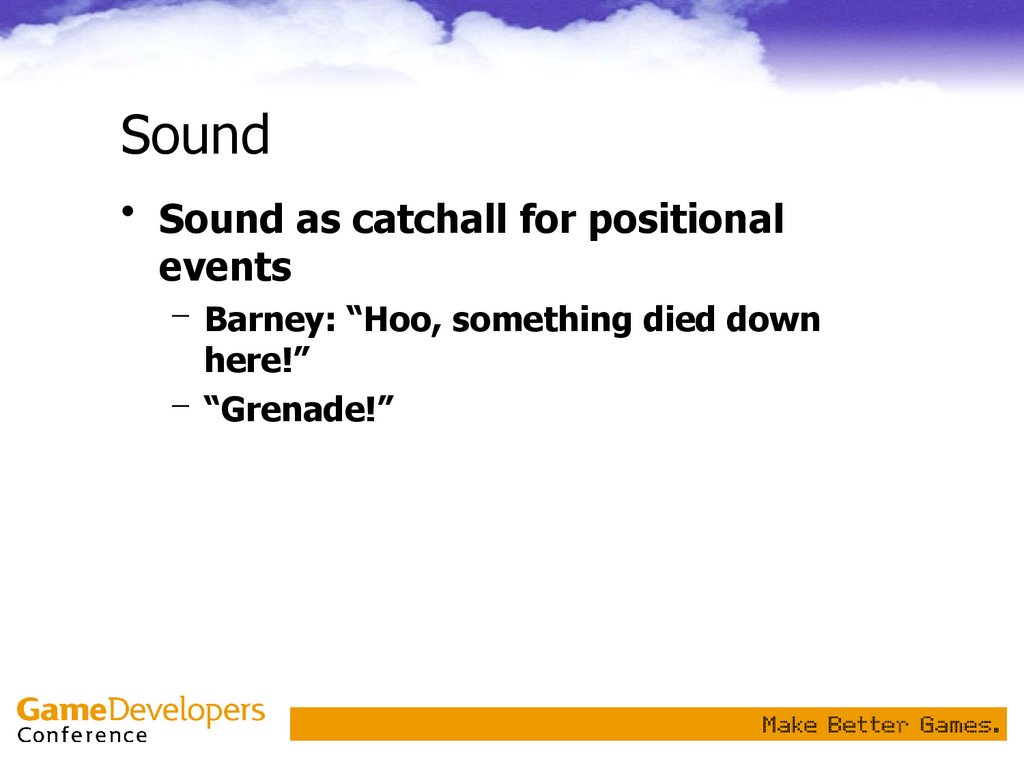 Sound

• Sound as catchall for positional events

– Barney: “Hoo, something died down here!”

– “Grenade!”

GameDevelopers Conference

Make Better Games.